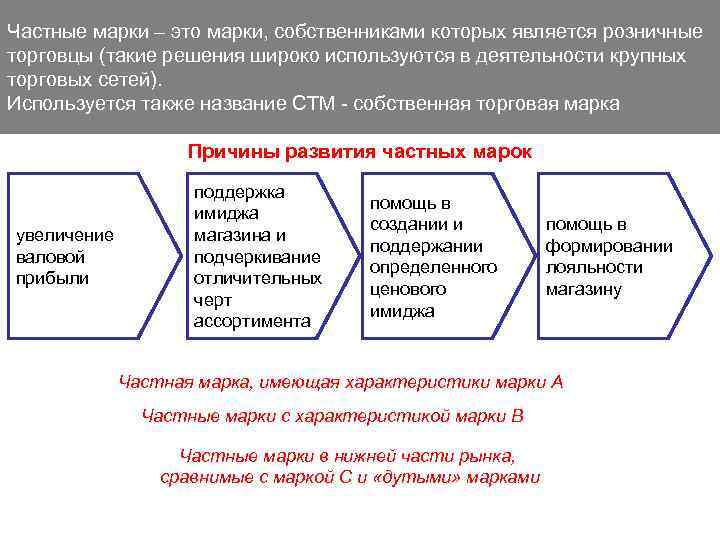 Частные марки – это марки, собственниками которых является розничные торговцы (такие решения широко используются в деятельности крупных торговых сетей).
Используется также название СТМ - собственная торговая марка

Причины развития частных марок

увеличение валовой прибыли

поддержка имиджа магазина и подчеркивание отличительных черт ассортимента

помощь в создании и поддержании определенного ценового имиджа

помощь в формировании лояльности магазину

Частная марка, имеющая характеристики марки А

Частные марки с характеристикой марки В

Частные марки в нижней части рынка, сравнимые с маркой С и «дутыми» марками